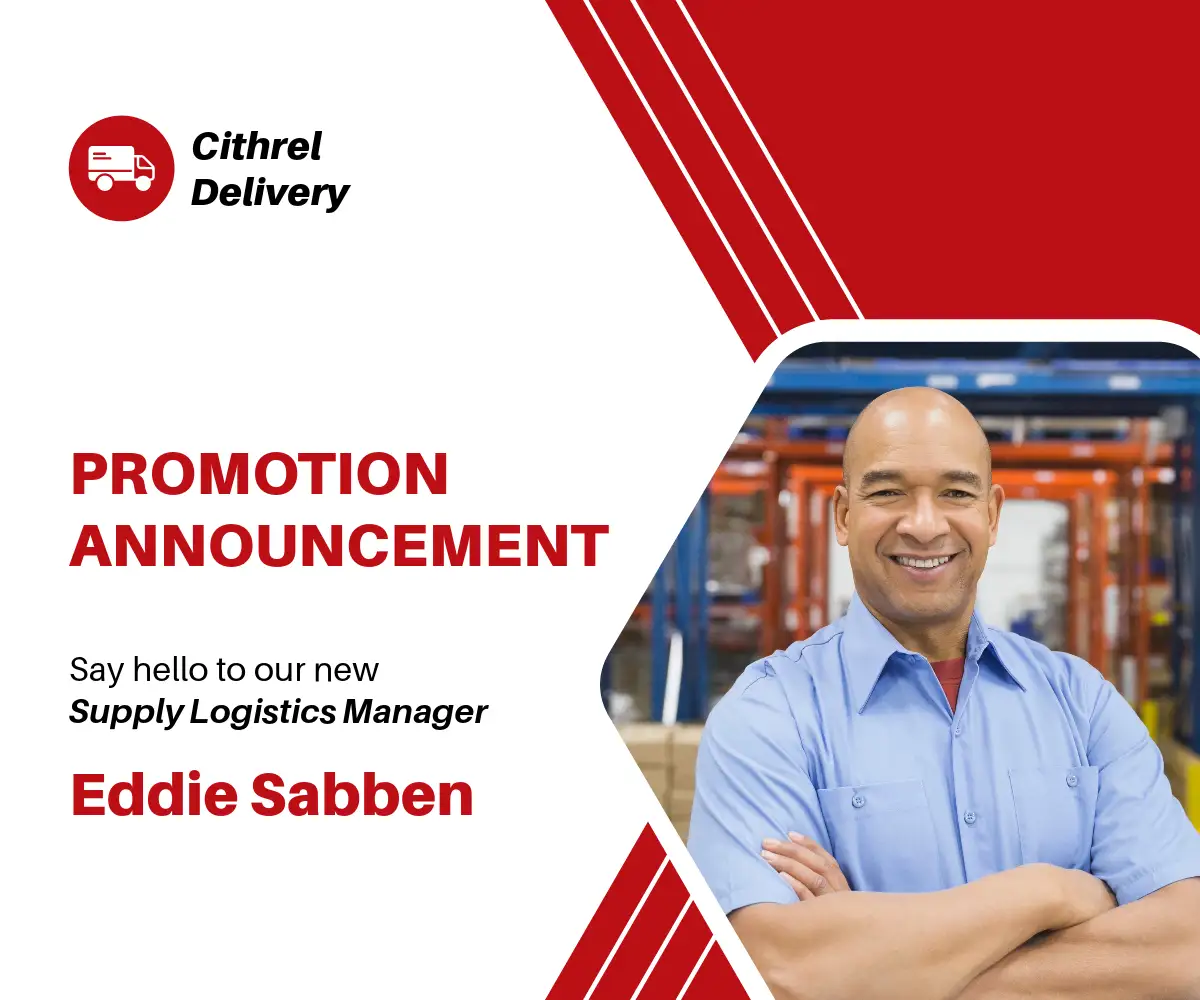 Cithrel Delivery

PROMOTION ANNOUNCEMENT

Say hello to our new
Supply Logistics Manager

Eddie Sabben